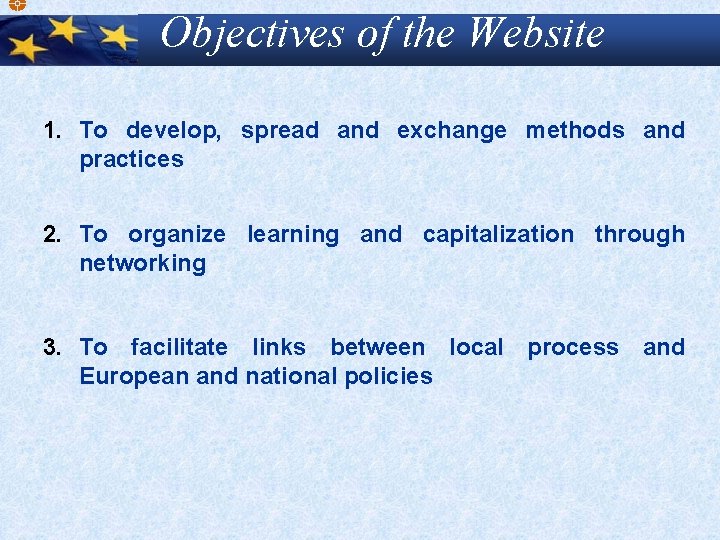 Objectives of the Website

1. To develop, spread and exchange methods and practices

2. To organize learning and capitalization through networking

3. To facilitate links between local process and European and national policies